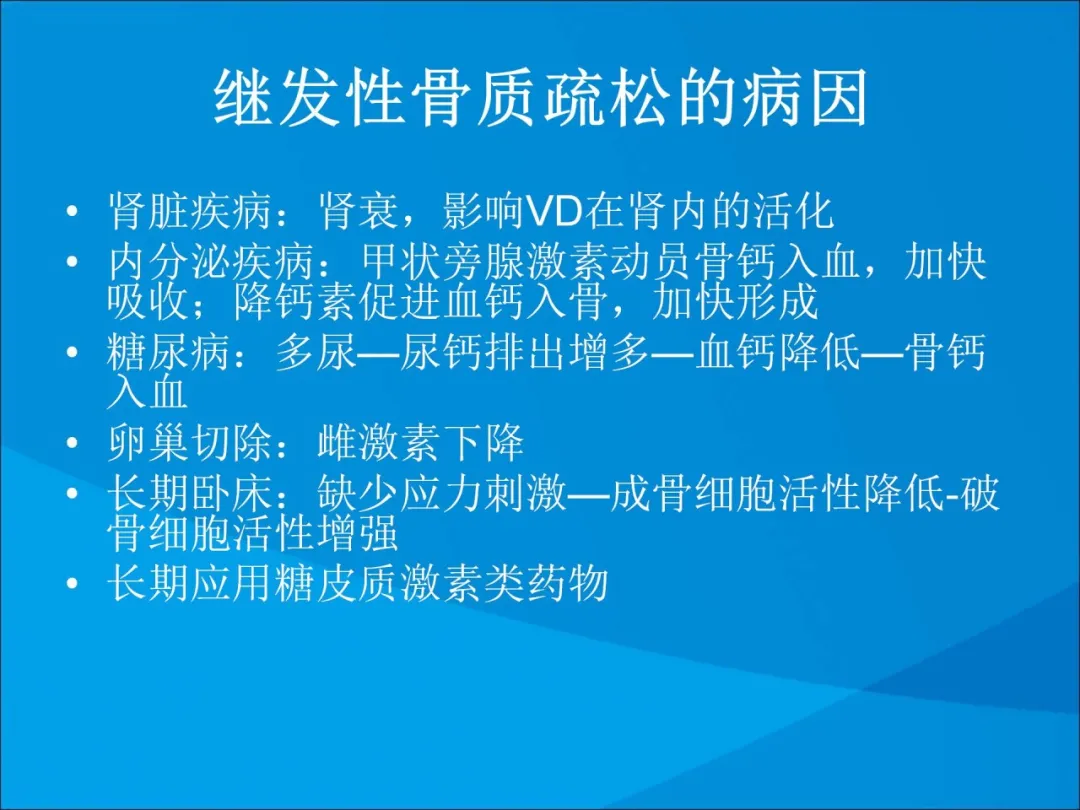 继发性骨质疏松的病因

• 肾脏疾病：肾衰，影响VD在肾内的活化
• 内分泌疾病：甲状旁腺激素动员骨钙入血，加快吸收；降钙素促进血钙入骨，加快形成
• 糖尿病：多尿—尿钙排出增多—血钙降低—骨钙入血
• 卵巢切除：雌激素下降
• 长期卧床：缺少应力刺激—成骨细胞活性降低-破骨细胞活性增强
• 长期应用糖皮质激素类药物